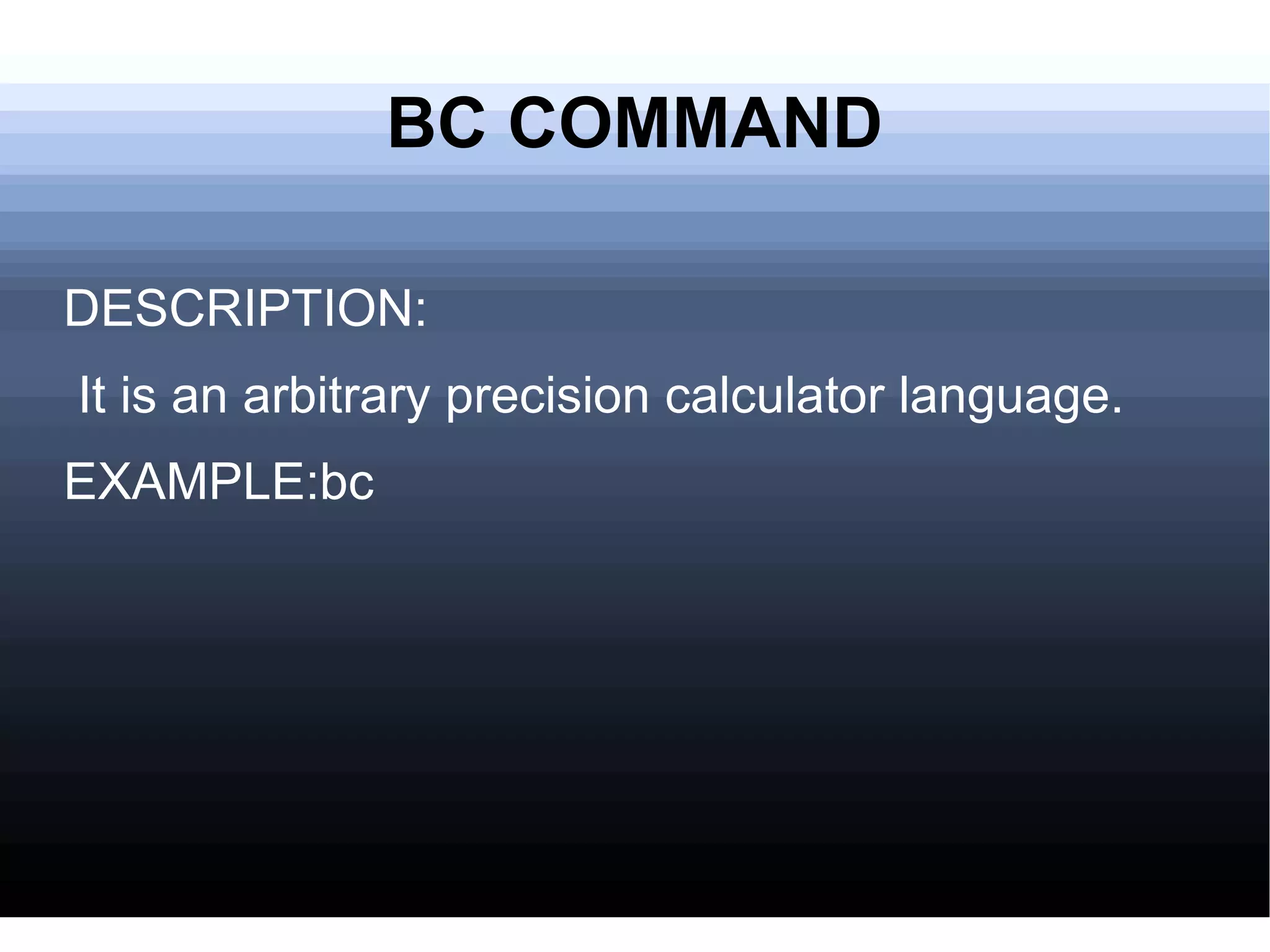 BC COMMAND

DESCRIPTION:

It is an arbitrary precision calculator language.

EXAMPLE:bc